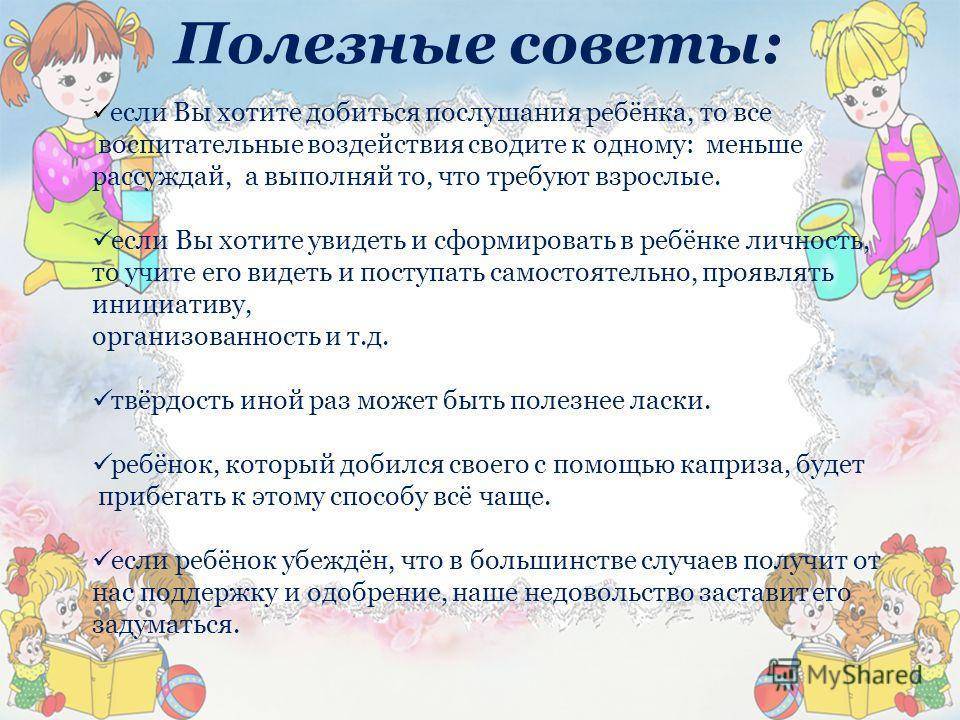 Полезные советы:

✓если Вы хотите добиться послушания ребёнка, то все воспитательные воздействия сводите к одному: меньше рассуждай, а выполняй то, что требуют взрослые.

✓если Вы хотите увидеть и сформировать в ребёнке личность, то учите его видеть и поступать самостоятельно, проявлять инициативу,
организованность и т.д.

✓твёрдость иной раз может быть полезнее ласки.

✓ребёнок, который добился своего с помощью каприза, будет прибегать к этому способу всё чаще.

✓если ребёнок убеждён, что в большинстве случаев получит от нас поддержку и одобрение, наше недовольство заставит его задуматься.

MyShared